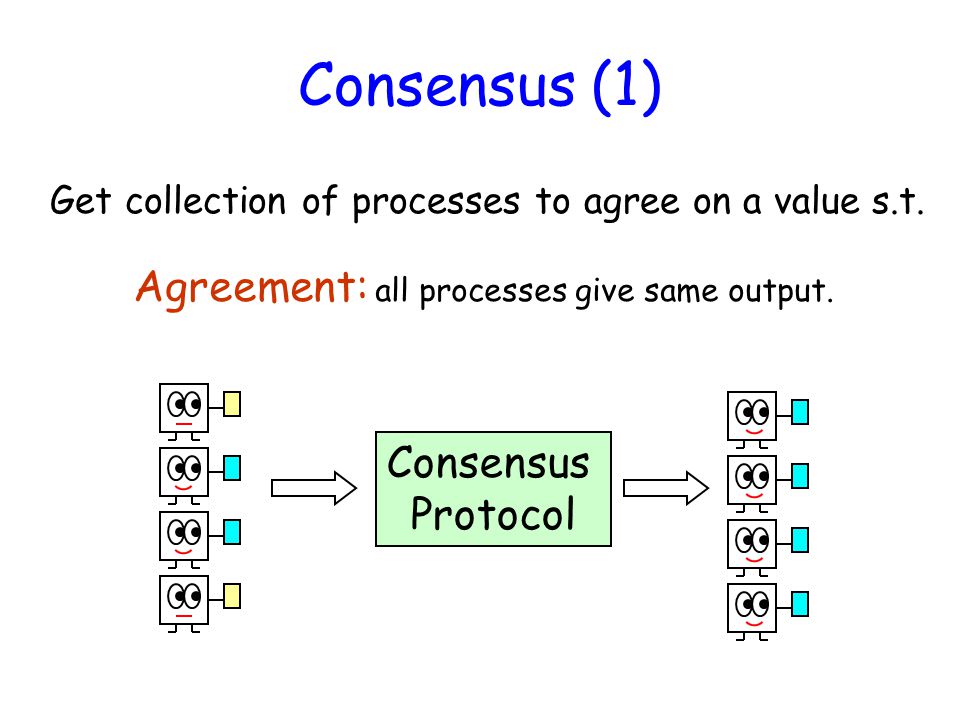 Consensus (1)

Get collection of processes to agree on a value s.t.

Agreement: all processes give same output.

Consensus Protocol